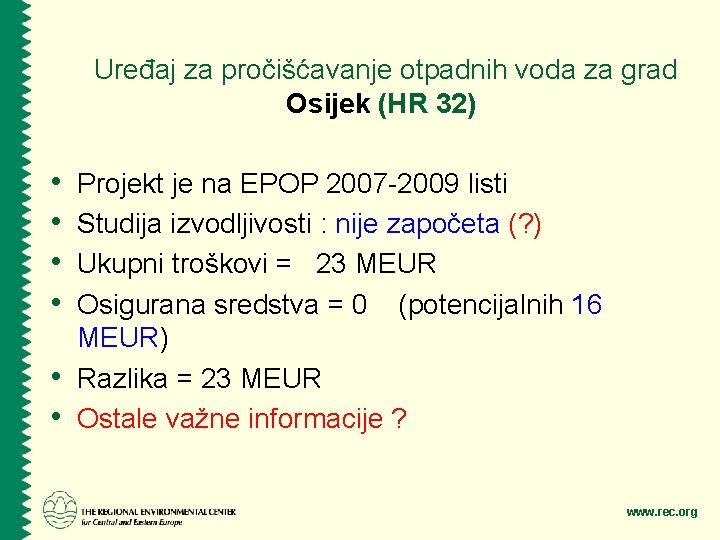 Uređaj za pročišćavanje otpadnih voda za grad Osijek (HR 32)

• Projekt je na EPOP 2007-2009 listi
• Studija izvodljivosti : nije započeta (?)
• Ukupni troškovi = 23 MEUR
• Osigurana sredstva = 0 (potencijalnih 16 MEUR)
• Razlika = 23 MEUR
• Ostale važne informacije ?

THE REGIONAL ENVIRONMENTAL CENTER for Central and Eastern Europe

www.rec.org